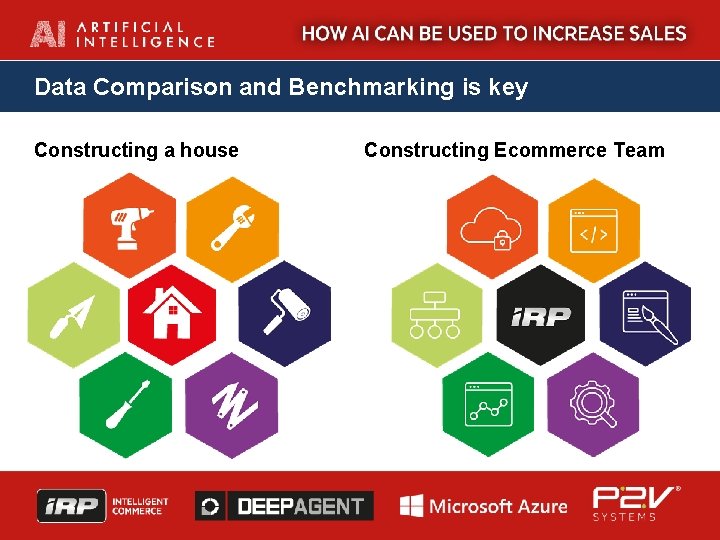 AI ARTIFICIAL INTELLIGENCE

HOW AI CAN BE USED TO INCREASE SALES

Data Comparison and Benchmarking is key

Constructing a house

Constructing Ecommerce Team

iRP

iRP INTELLIGENT COMMERCE

DEEPAGENT

Microsoft Azure

P2V SYSTEMS